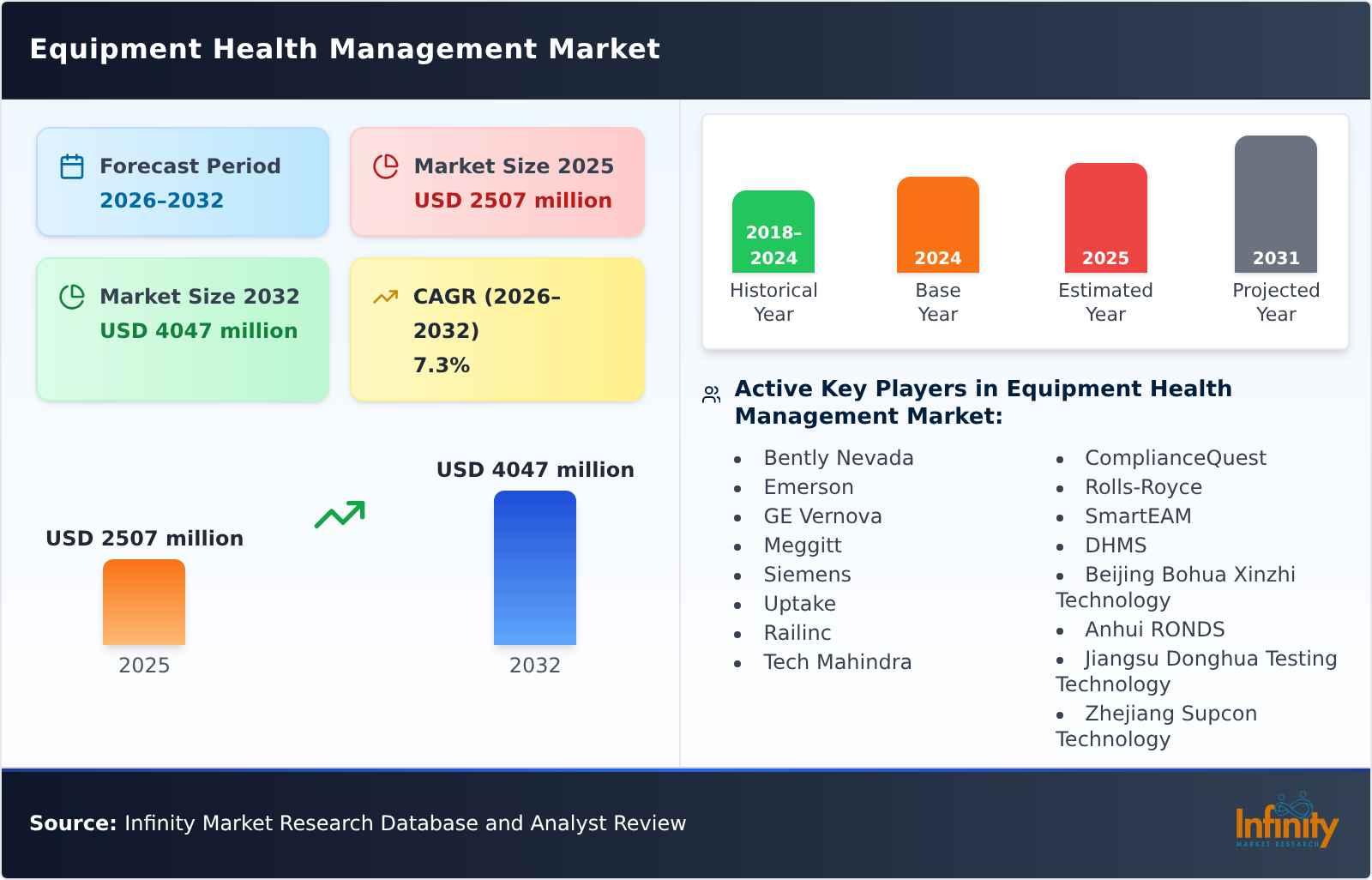 Equipment Health Management Market

Forecast Period
2026–2032

Market Size 2025
USD 2507 million

Market Size 2032
USD 4047 million

CAGR (2026–2032)
7.3%

USD 2507 million
2025

USD 4047 million
2032

2018–2024
Historical Year

2024
Base Year

2025
Estimated Year

2031
Projected Year

Active Key Players in Equipment Health Management Market:

- Bently Nevada
- Emerson
- GE Vernova
- Meggitt
- Siemens
- Uptake
- Railinc
- Tech Mahindra

- ComplianceQuest
- Rolls-Royce
- SmartEAM
- DHMS
- Beijing Bohua Xinzhi Technology
- Anhui RONDS
- Jiangsu Donghua Testing Technology
- Zhejiang Supcon Technology

Source: Infinity Market Research Database and Analyst Review

Infinity
MARKET RESEARCH